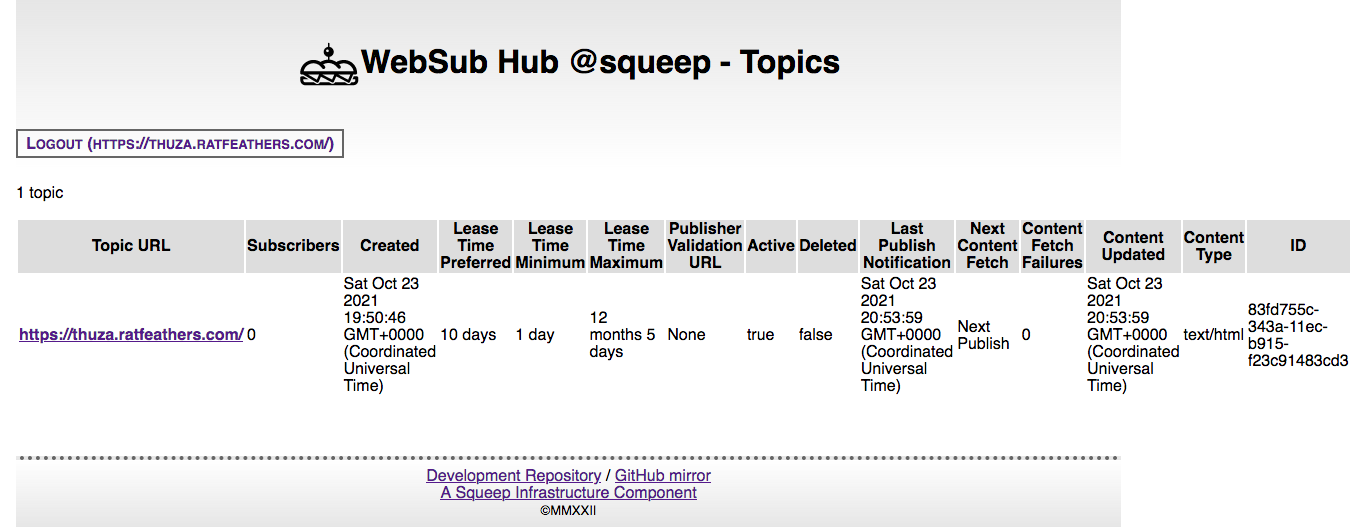 WebSub Hub @squeep - Topics

LOGOUT (HTTPS://THUZA.RATFEATHERS.COM/)

1 topic

| Topic URL | Subscribers | Created | Lease Time Preferred | Lease Time Minimum | Lease Time Maximum | Publisher Validation URL | Active | Deleted | Last Publish Notification | Next Content Fetch | Content Fetch Failures | Content Updated | Content Type | ID |
|---|---|---|---|---|---|---|---|---|---|---|---|---|---|---|
| https://thuza.ratfeathers.com/ | 0 | Sat Oct 23 2021 19:50:46 GMT+0000 (Coordinated Universal Time) | 10 days | 1 day | 12 months 5 days | None | true | false | Sat Oct 23 2021 20:53:59 GMT+0000 (Coordinated Universal Time) | Next Publish | 0 | Sat Oct 23 2021 20:53:59 GMT+0000 (Coordinated Universal Time) | text/html | 83fd755c-343a-11ec-b915-f23c91483cd3 |

Development Repository / GitHub mirror
A Squeep Infrastructure Component
©MMXXII